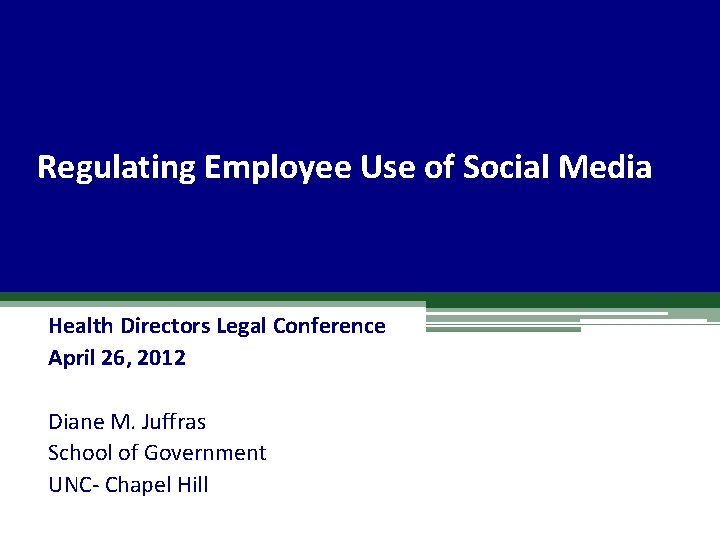 Regulating Employee Use of Social Media

Health Directors Legal Conference
April 26, 2012

Diane M. Juffras
School of Government
UNC- Chapel Hill